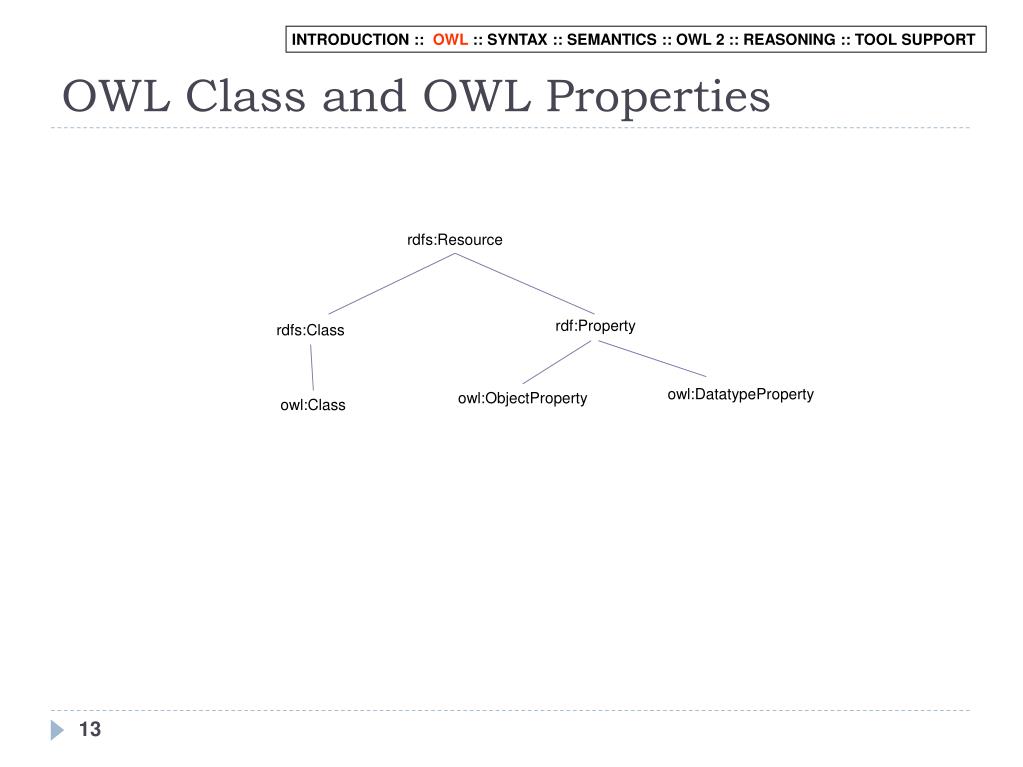 INTRODUCTION :: OWL :: SYNTAX :: SEMANTICS :: OWL 2 :: REASONING :: TOOL SUPPORT

OWL Class and OWL Properties

rdfs:Resource

rdfs:Class

rdf:Property

owl:Class

owl:ObjectProperty

owl:DatatypeProperty

13